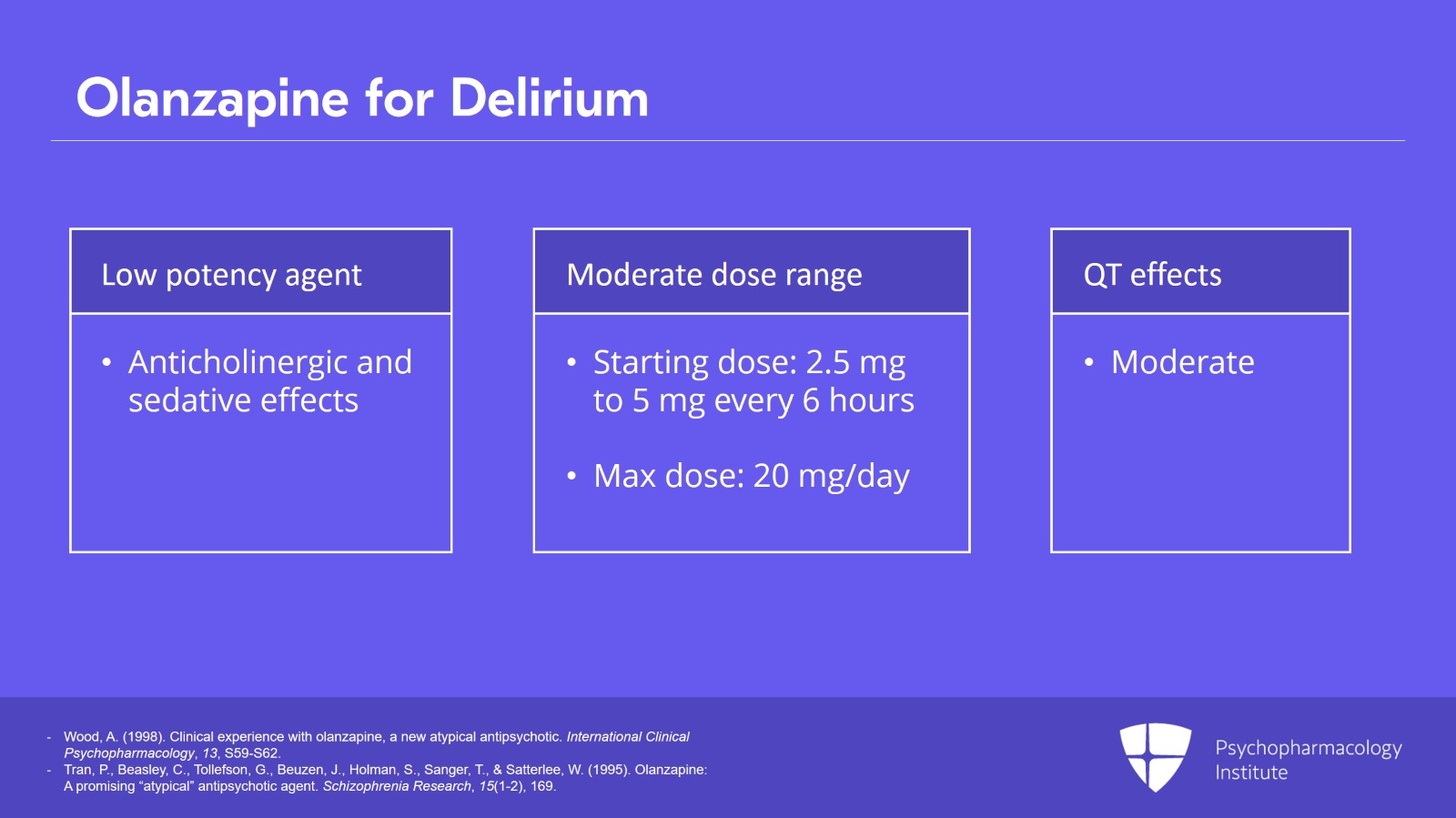 Olanzapine for Delirium

Low potency agent

• Anticholinergic and sedative effects

Moderate dose range

• Starting dose: 2.5 mg to 5 mg every 6 hours

• Max dose: 20 mg/day

QT effects

• Moderate

- Wood, A. (1998). Clinical experience with olanzapine, a new atypical antipsychotic. International Clinical Psychopharmacology, 13, S59-S62.
- Tran, P., Beasley, C., Tollefson, G., Beuzen, J., Holman, S., Sanger, T., & Satterlee, W. (1995). Olanzapine: A promising "atypical" antipsychotic agent. Schizophrenia Research, 15(1-2), 169.

Psychopharmacology Institute